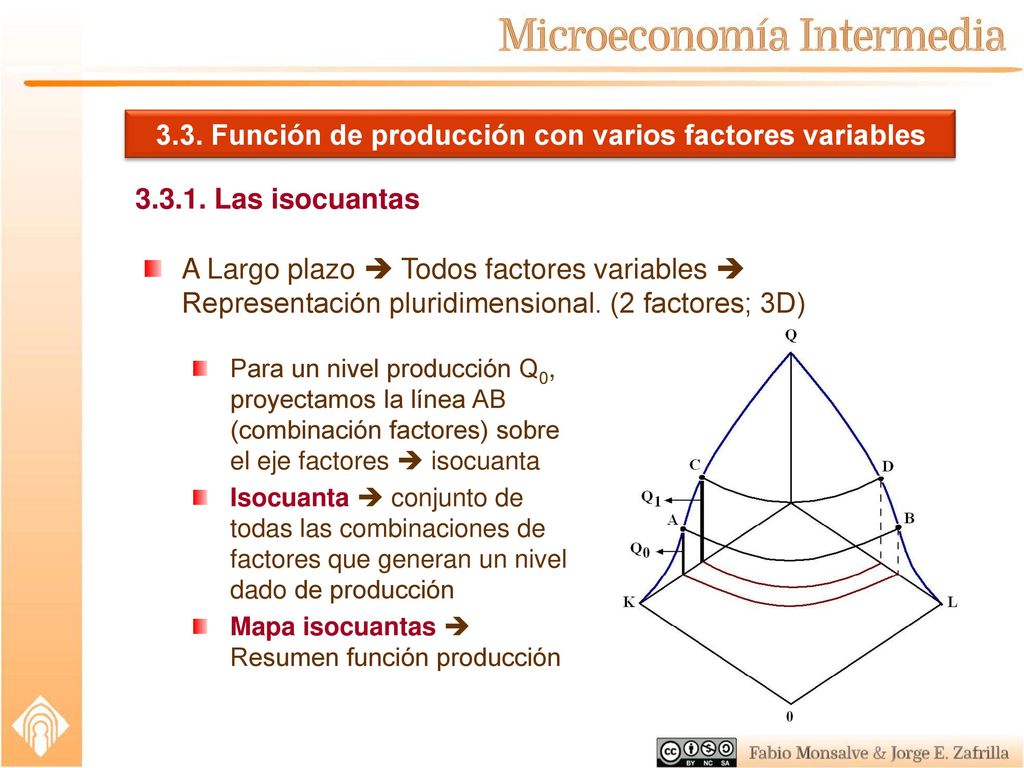 Microeconomía Intermedia

3.3. Función de producción con varios factores variables

3.3.1. Las isocuantas

A Largo plazo ➔ Todos factores variables ➔ Representación pluridimensional. (2 factores; 3D)

Para un nivel producción $Q_0$, proyectamos la línea AB (combinación factores) sobre el eje factores ➔ isocuanta

Isocuanta ➔ conjunto de todas las combinaciones de factores que generan un nivel dado de producción

Mapa isocuantas ➔ Resumen función producción

Q
C
D
$Q_1$
A
B
$Q_0$
K
L
0

BY NC SA

Fabio Monsalve & Jorge E. Zafrilla